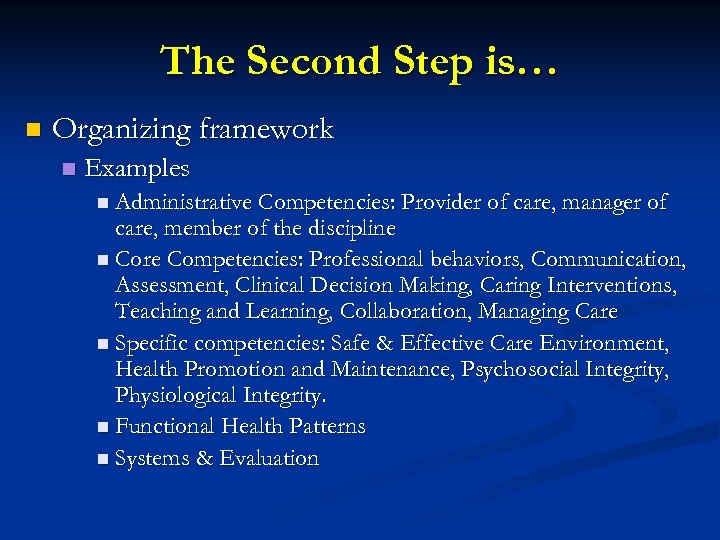 The Second Step is…

Organizing framework

Examples

Administrative Competencies: Provider of care, manager of care, member of the discipline

Core Competencies: Professional behaviors, Communication, Assessment, Clinical Decision Making, Caring Interventions, Teaching and Learning, Collaboration, Managing Care

Specific competencies: Safe & Effective Care Environment, Health Promotion and Maintenance, Psychosocial Integrity, Physiological Integrity.

Functional Health Patterns

Systems & Evaluation